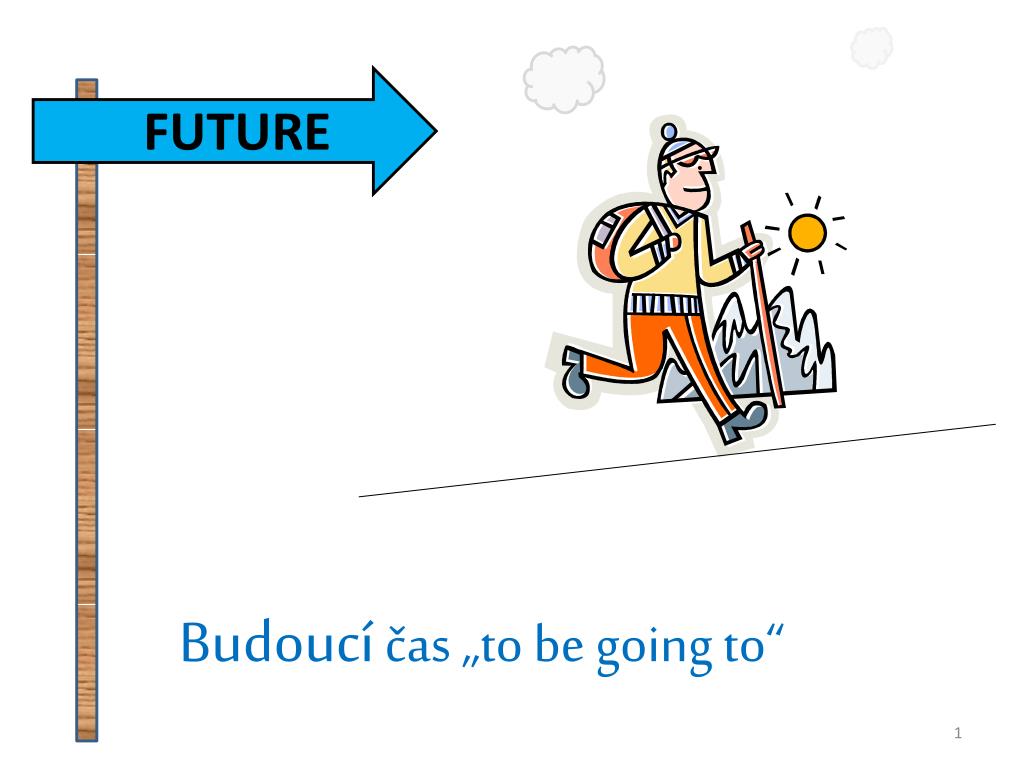 FUTURE

Budoucí čas „to be going to“

1